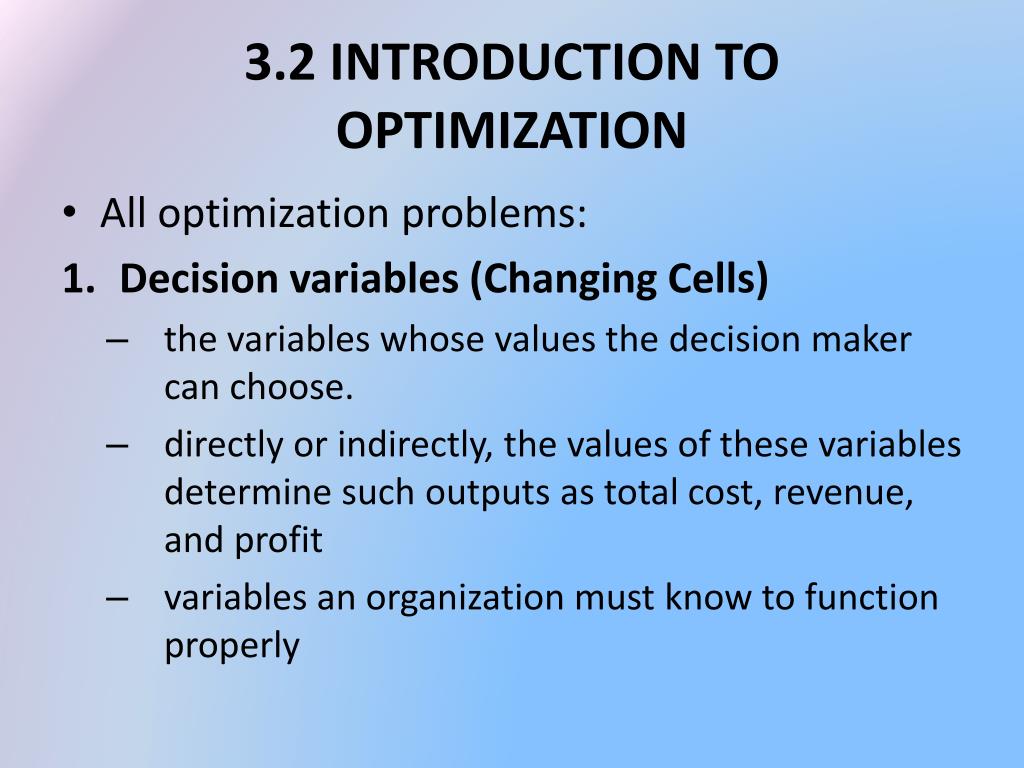 3.2 INTRODUCTION TO OPTIMIZATION

• All optimization problems:

1. Decision variables (Changing Cells)

– the variables whose values the decision maker can choose.

– directly or indirectly, the values of these variables determine such outputs as total cost, revenue, and profit

– variables an organization must know to function properly